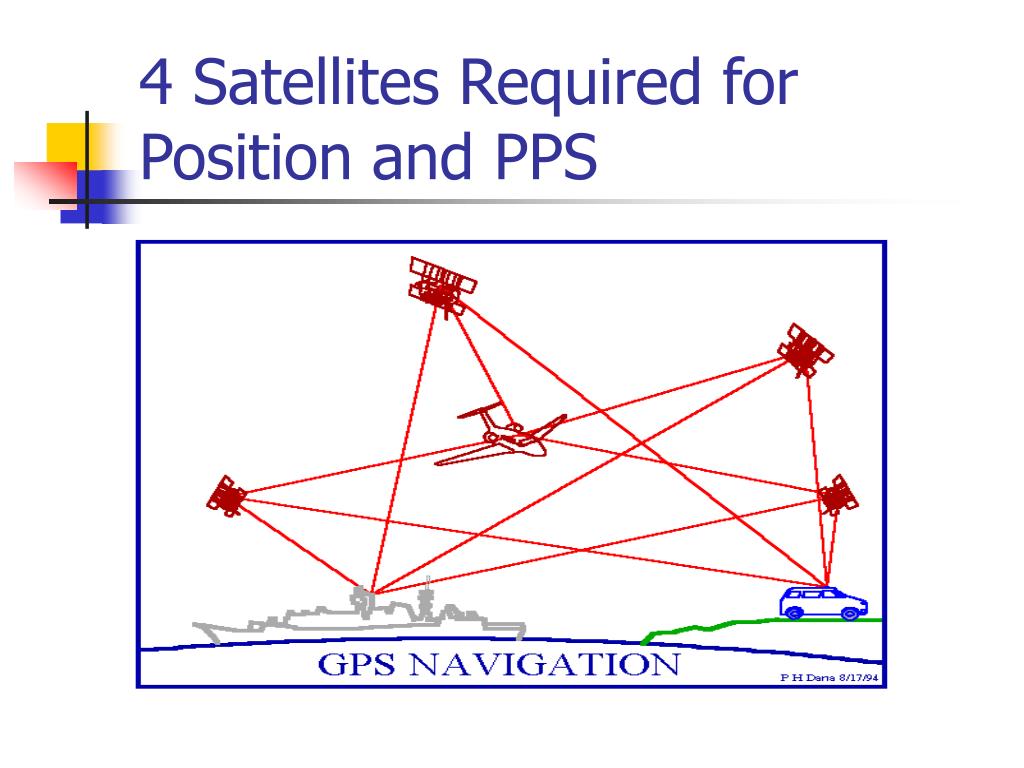 4 Satellites Required for Position and PPS

GPS NAVIGATION

P H Dana 8/17/94